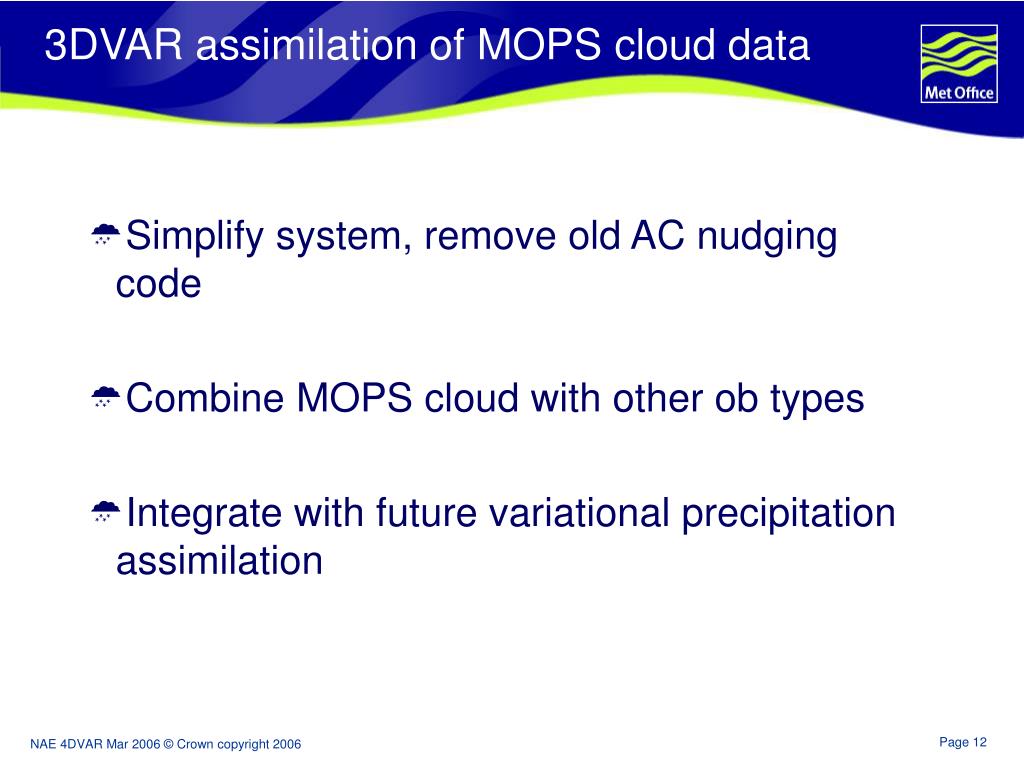 3DVAR assimilation of MOPS cloud data

Met Office

Simplify system, remove old AC nudging code

Combine MOPS cloud with other ob types

Integrate with future variational precipitation assimilation

NAE 4DVAR Mar 2006 © Crown copyright 2006

Page 12